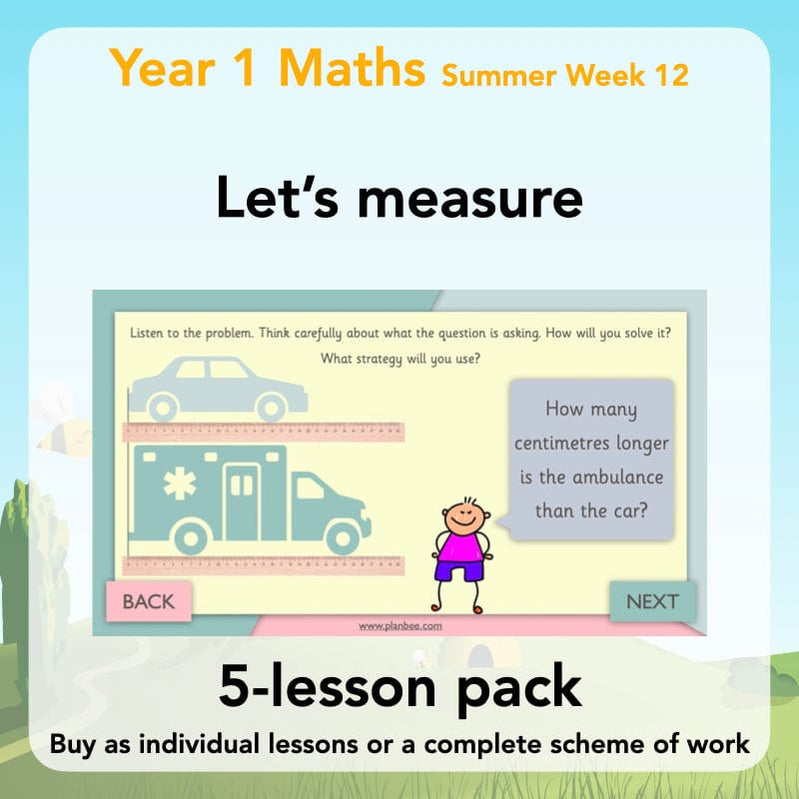 Year 1 Maths Summer Week 12

Let's measure

Listen to the problem. Think carefully about what the question is asking. How will you solve it? What strategy will you use?

How many centimetres longer is the ambulance than the car?

BACK

NEXT

www.planbee.com

5-lesson pack

Buy as individual lessons or a complete scheme of work